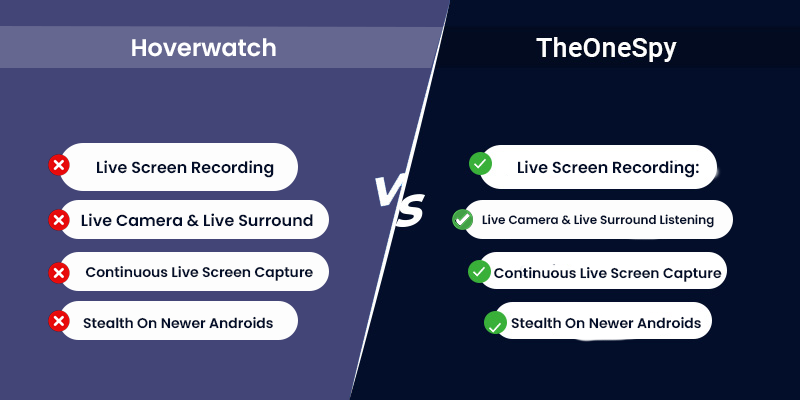 Hoverwatch

Live Screen Recording

Live Camera & Live Surround

Continuous Live Screen Capture

Stealth On Newer Androids

VS

TheOneSpy

Live Screen Recording:

Live Camera & Live Surround Listening

Continuous Live Screen Capture

Stealth On Newer Androids